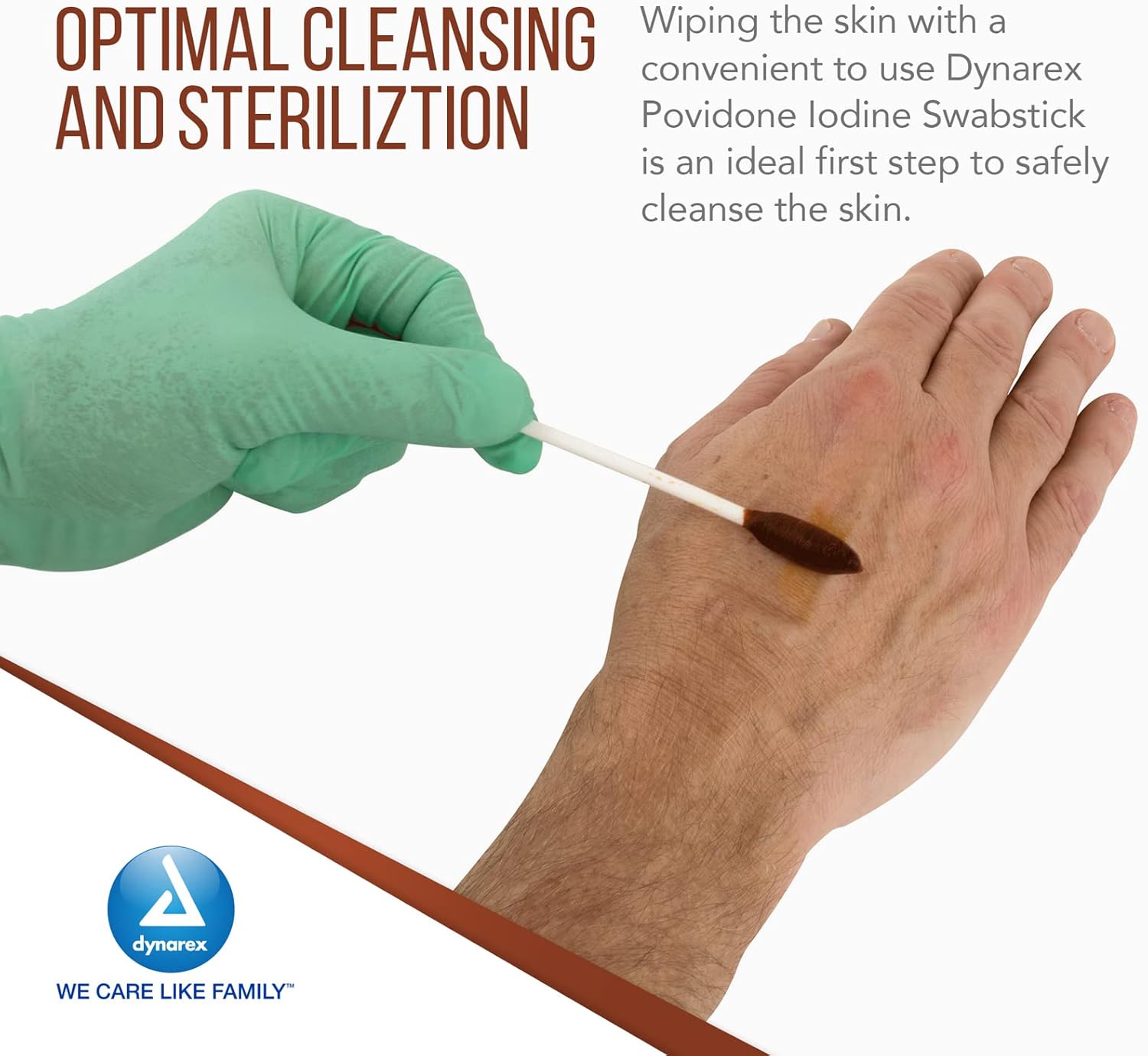 OPTIMAL CLEANSING AND STERILIZTION

Wiping the skin with a convenient to use Dynarex Povidone Iodine Swabstick is an ideal first step to safely cleanse the skin.

dynarex

WE CARE LIKE FAMILY™